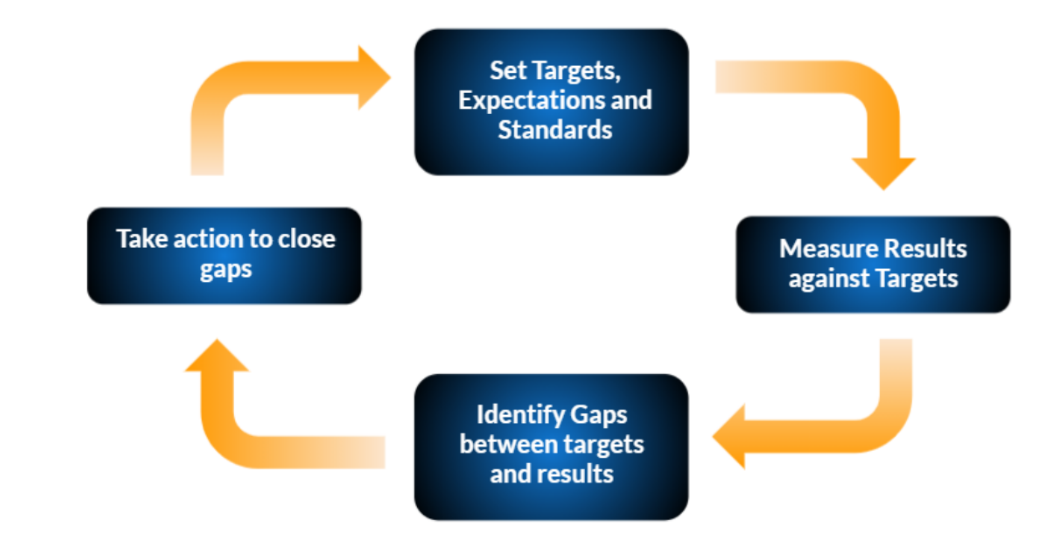 Set Targets, Expectations and Standards

Measure Results against Targets

Identify Gaps between targets and results

Take action to close gaps